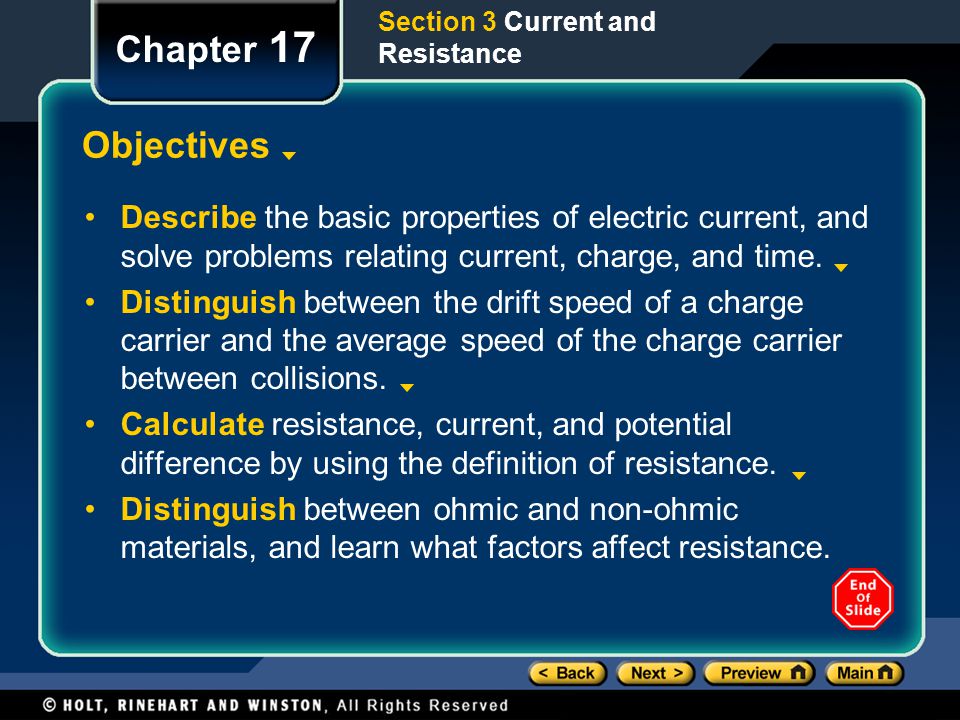 Chapter 17

Section 3 Current and Resistance

Objectives

• Describe the basic properties of electric current, and solve problems relating current, charge, and time.

• Distinguish between the drift speed of a charge carrier and the average speed of the charge carrier between collisions.

• Calculate resistance, current, and potential difference by using the definition of resistance.

• Distinguish between ohmic and non-ohmic materials, and learn what factors affect resistance.

End Of Slide

< Back Next > Preview Main

© HOLT, RINEHART AND WINSTON, All Rights Reserved